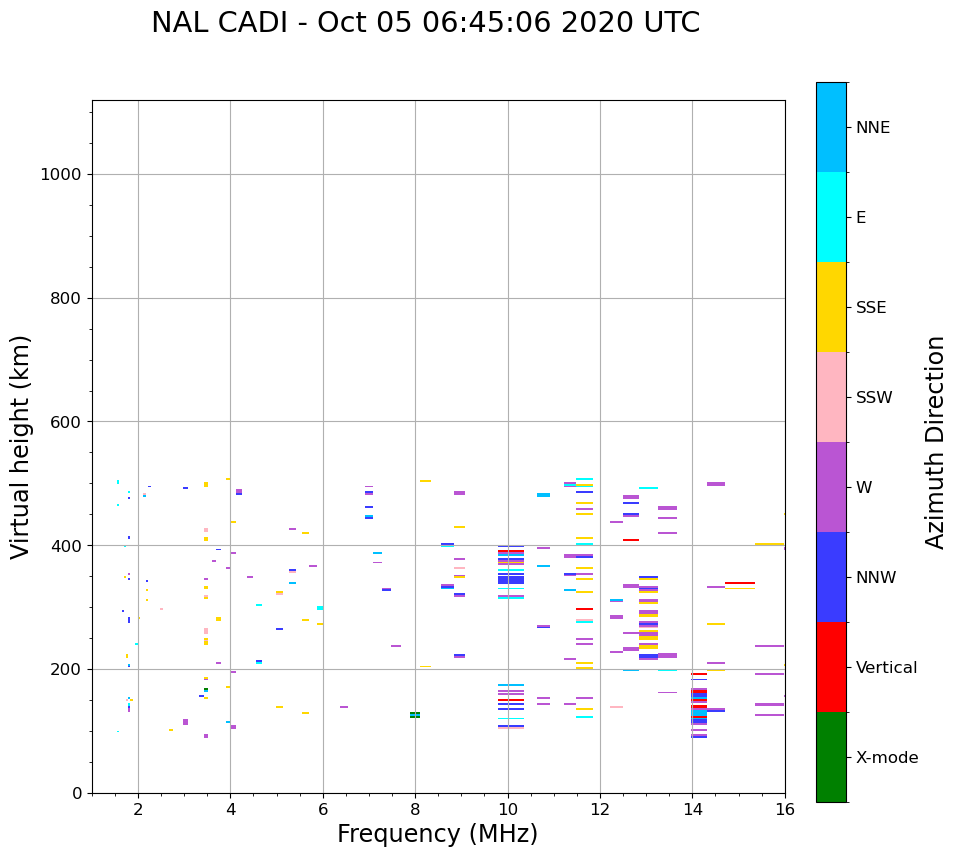 NAL CADI - Oct 05 06:45:06 2020 UTC

Virtual height (km)

1000
800
600
400
200
0

2
4
6
8
10
12
14
16

Frequency (MHz)

NNE
E
SSE
SSW
W
NNW
Vertical
X-mode

Azimuth Direction